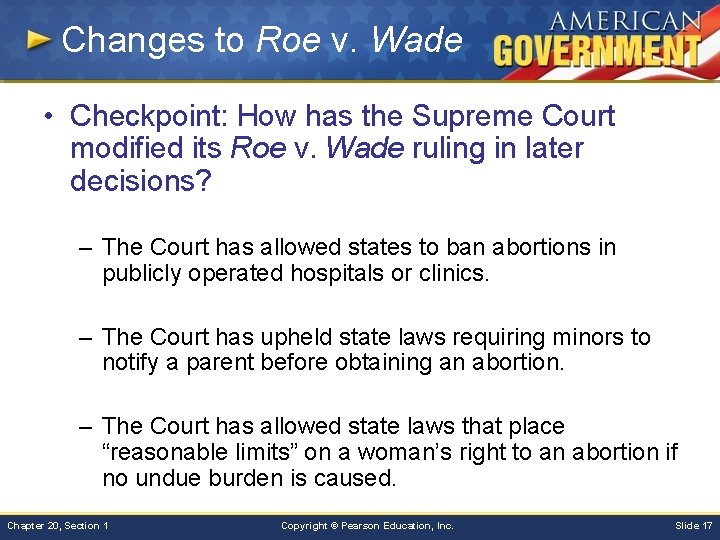 Changes to Roe v. Wade

AMERICAN GOVERNMENT

• Checkpoint: How has the Supreme Court modified its Roe v. Wade ruling in later decisions?

– The Court has allowed states to ban abortions in publicly operated hospitals or clinics.

– The Court has upheld state laws requiring minors to notify a parent before obtaining an abortion.

– The Court has allowed state laws that place “reasonable limits” on a woman’s right to an abortion if no undue burden is caused.

Chapter 20, Section 1

Copyright © Pearson Education, Inc.

Slide 17